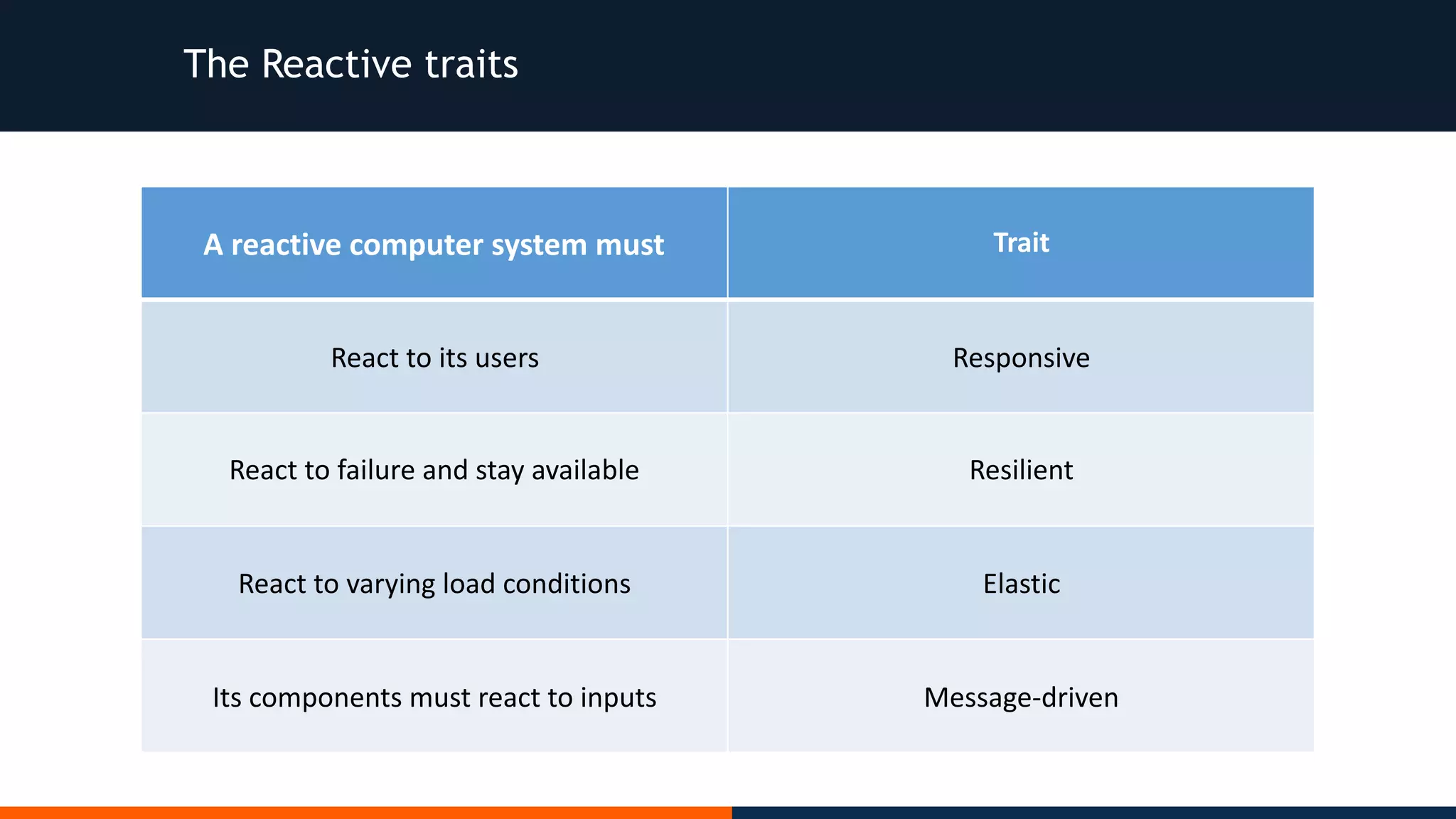 The Reactive traits

| A reactive computer system must | Trait |
|---|---|
| React to its users | Responsive |
| React to failure and stay available | Resilient |
| React to varying load conditions | Elastic |
| Its components must react to inputs | Message-driven |